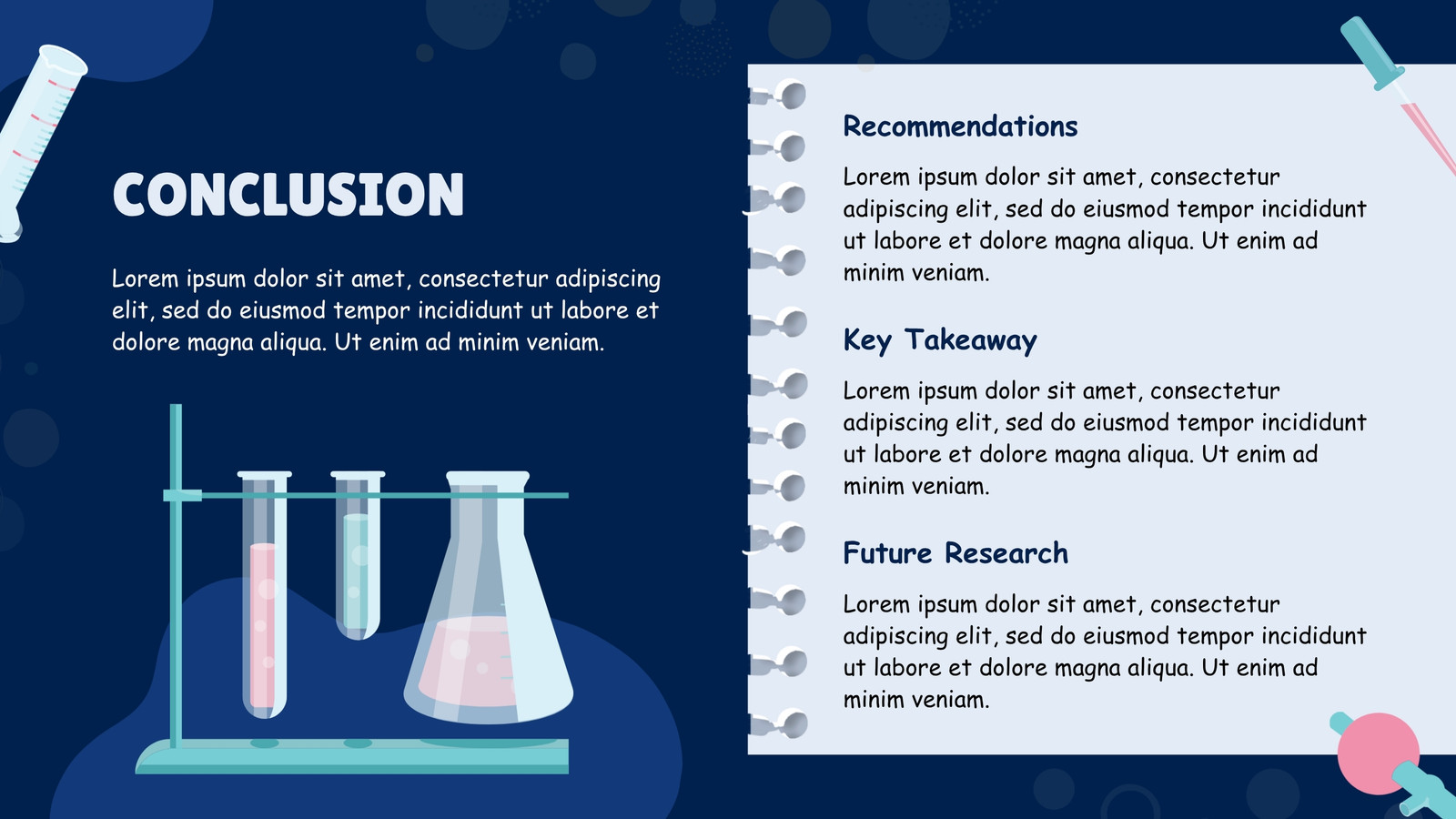 CONCLUSION

Lorem ipsum dolor sit amet, consectetur adipiscing elit, sed do eiusmod tempor incididunt ut labore et dolore magna aliqua. Ut enim ad minim veniam.

Recommendations

Lorem ipsum dolor sit amet, consectetur adipiscing elit, sed do eiusmod tempor incididunt ut labore et dolore magna aliqua. Ut enim ad minim veniam.

Key Takeaway

Lorem ipsum dolor sit amet, consectetur adipiscing elit, sed do eiusmod tempor incididunt ut labore et dolore magna aliqua. Ut enim ad minim veniam.

Future Research

Lorem ipsum dolor sit amet, consectetur adipiscing elit, sed do eiusmod tempor incididunt ut labore et dolore magna aliqua. Ut enim ad minim veniam.